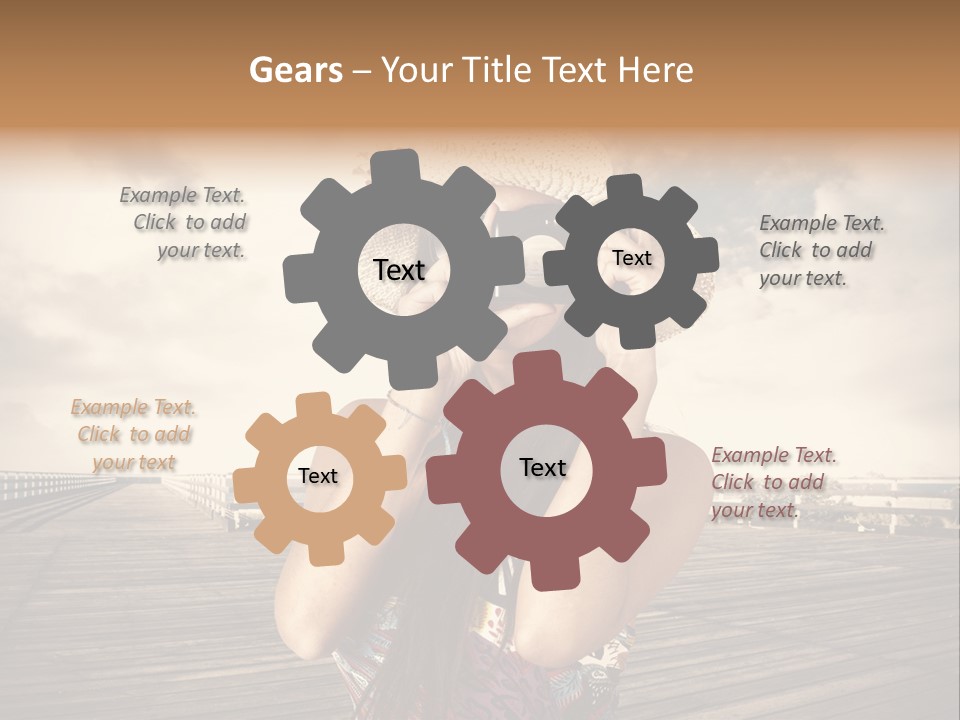 Gears – Your Title Text Here

Example Text. Click to add your text.

Text

Text

Example Text. Click to add your text.

Example Text. Click to add your text

Text

Text

Example Text. Click to add your text.